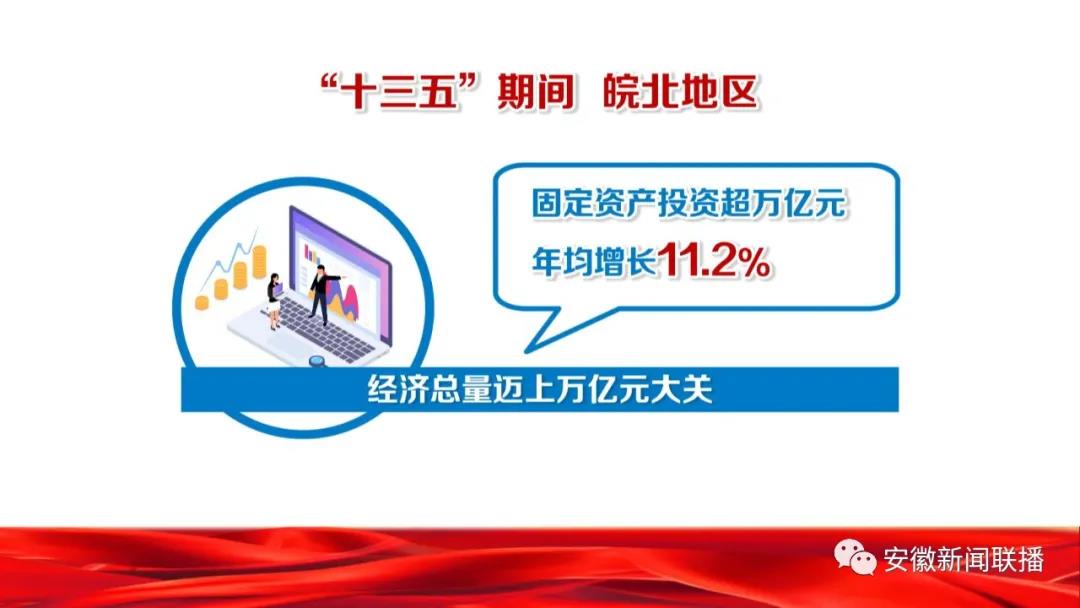 “十三五”期间 皖北地区

固定资产投资超万亿元
年均增长11.2%

经济总量迈上万亿元大关

安徽新闻联播